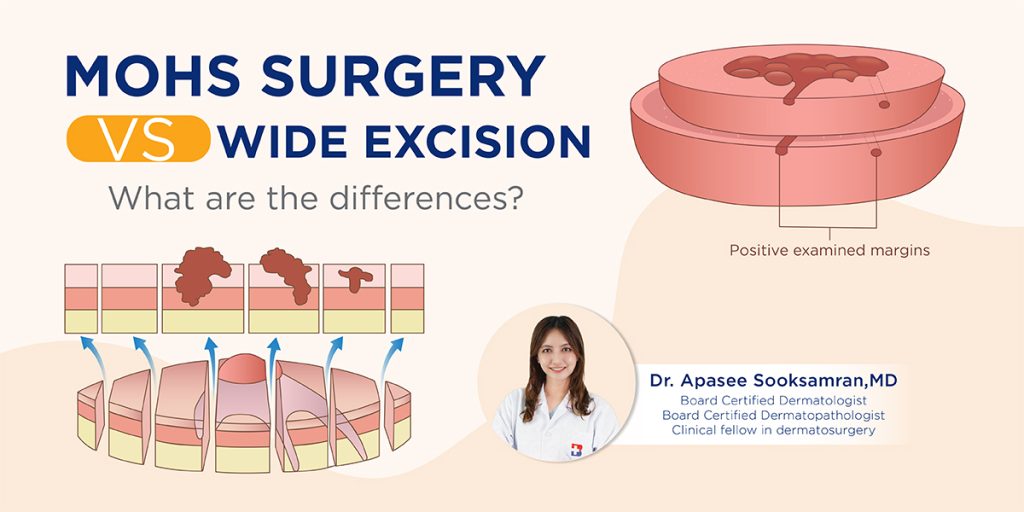 MOHS SURGERY
VS WIDE EXCISION
What are the differences?

Positive examined margins

Dr. Apasee Sooksamran,MD
Board Certified Dermatologist
Board Certified Dermatopathologist
Clinical fellow in dermatosurgery